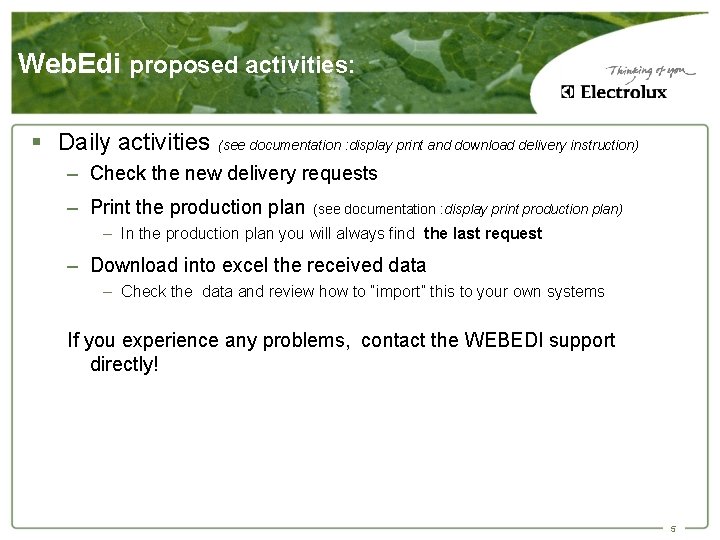 WebEdi proposed activities:

Thinking of you

Electrolux

▪ Daily activities (see documentation :display print and download delivery instruction)

– Check the new delivery requests

– Print the production plan (see documentation :display print production plan)

– In the production plan you will always find the last request

– Download into excel the received data

– Check the data and review how to "import" this to your own systems

If you experience any problems, contact the WEBEDI support directly!

5